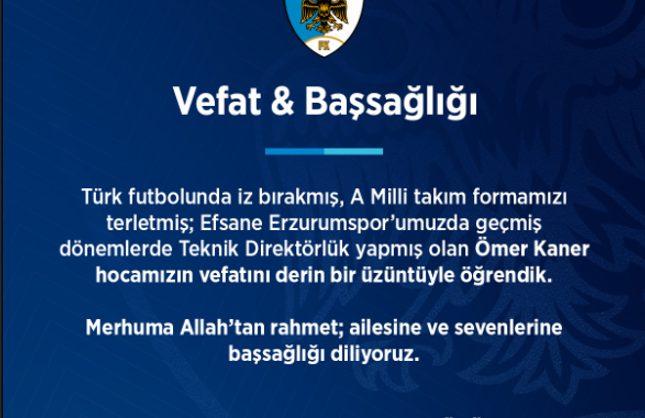 FK

Vefat & Başsağlığı

Türk futbolunda iz bırakmış, A Milli takım formamızı terletmiş; Efsane Erzurumspor'umuzda geçmiş dönemlerde Teknik Direktörlük yapmış olan Ömer Kaner hocamızın vefatını derin bir üzüntüyle öğrendik.

Merhuma Allah'tan rahmet; ailesine ve sevenlerine başsağlığı diliyoruz.